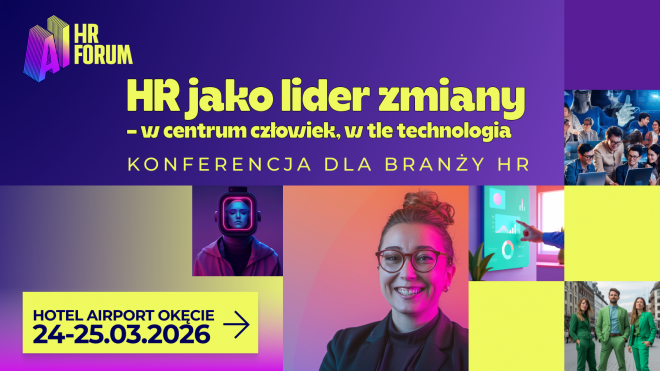 AI HR FORUM

HR jako lider zmiany – w centrum człowiek, w tle technologia

KONFERENCJA DLA BRANŻY HR

HOTEL AIRPORT OKĘCIE
24-25.03.2026